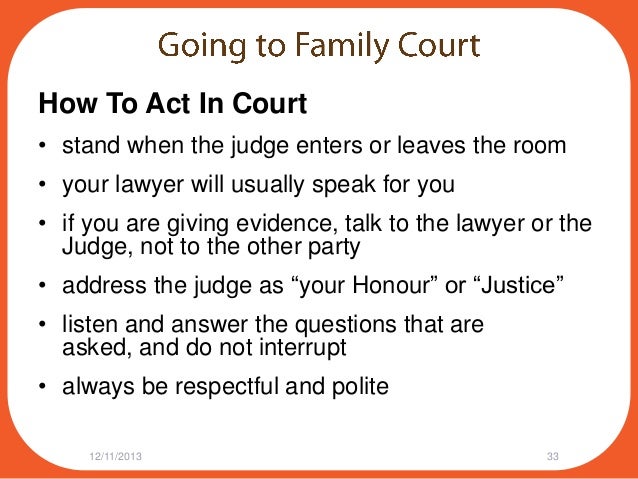 Going to Family Court

How To Act In Court

• stand when the judge enters or leaves the room

• your lawyer will usually speak for you

• if you are giving evidence, talk to the lawyer or the Judge, not to the other party

• address the judge as “your Honour” or “Justice”

• listen and answer the questions that are asked, and do not interrupt

• always be respectful and polite

12/11/2013

33